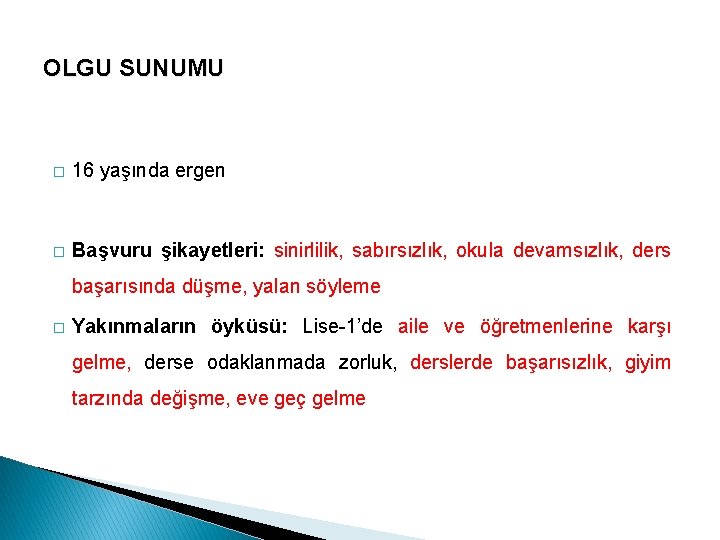 OLGU SUNUMU

□ 16 yaşında ergen

□ Başvuru şikayetleri: sinirlilik, sabırsızlık, okula devamsızlık, ders başarısında düşme, yalan söyleme

□ Yakınmaların öyküsü: Lise-1'de aile ve öğretmenlerine karşı gelme, derse odaklanmada zorluk, derslerde başarısızlık, giyim tarzında değişme, eve geç gelme